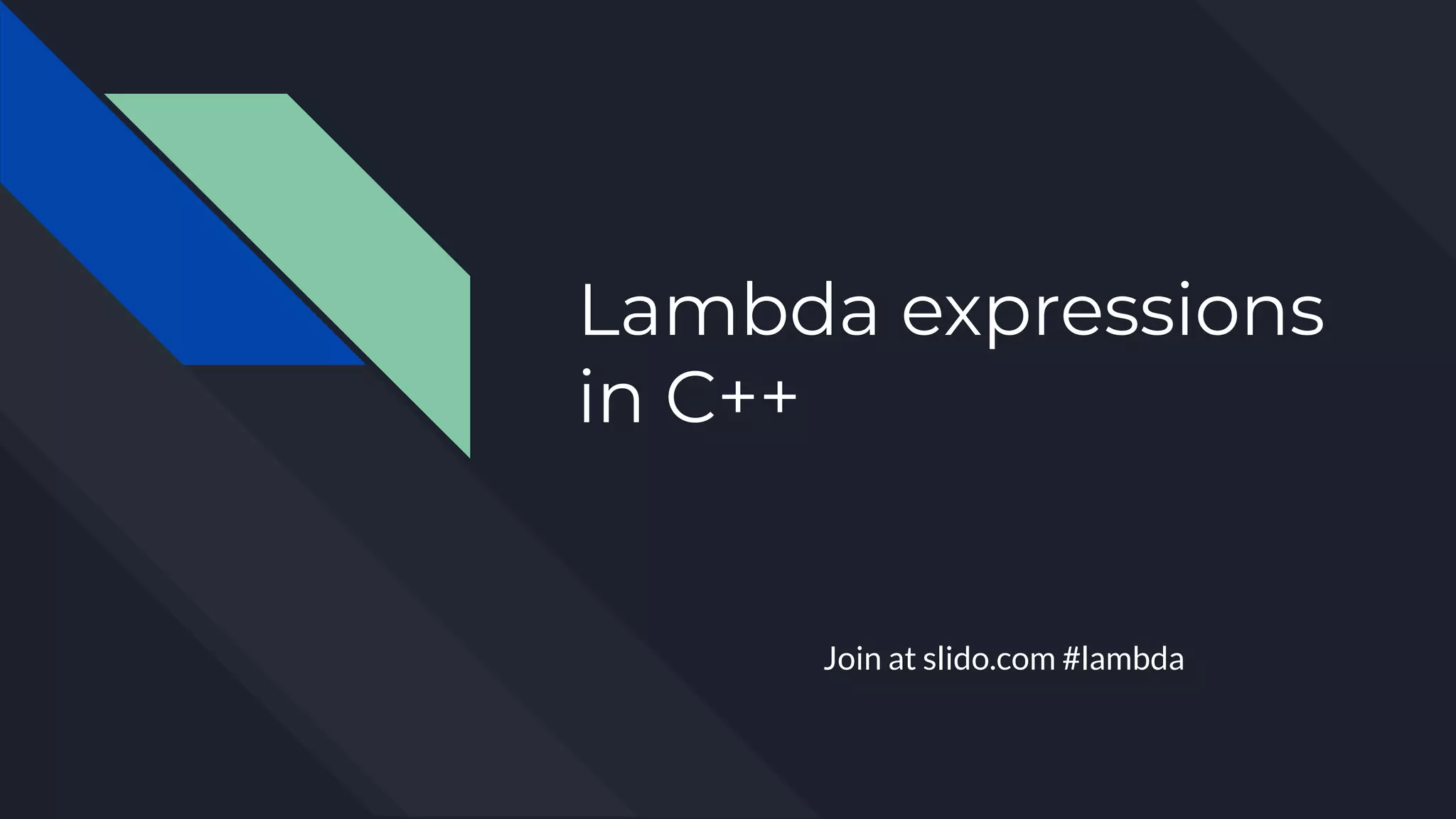 Lambda expressions in C++

Join at slido.com #lambda